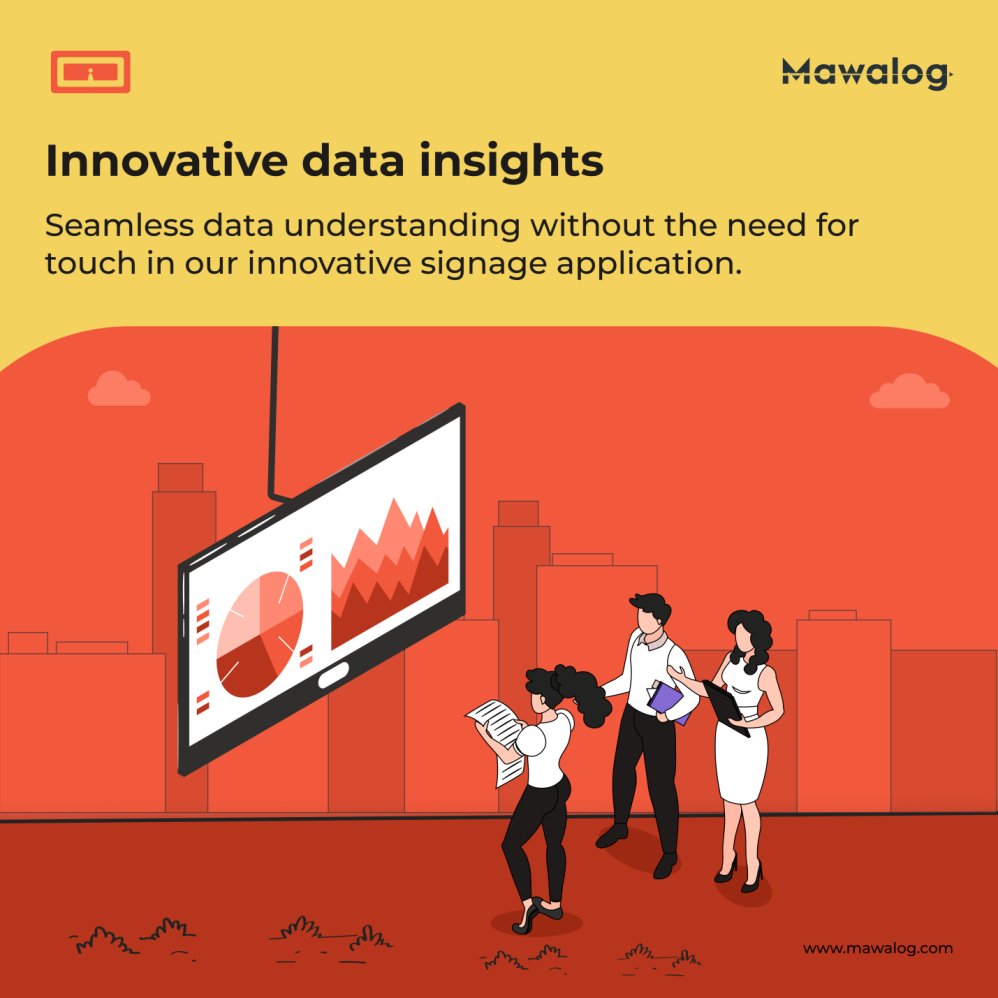 Mawalog

Innovative data insights

Seamless data understanding without the need for touch in our innovative signage application.

www.mawalog.com